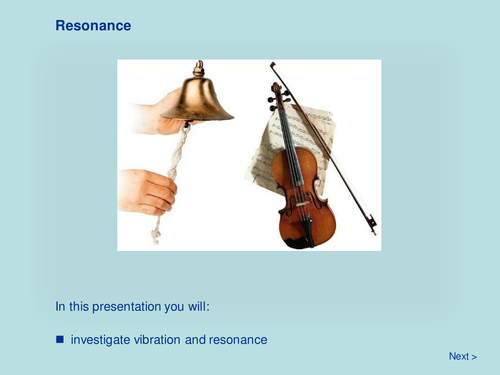 Resonance

In this presentation you will:

■ investigate vibration and resonance

Next >